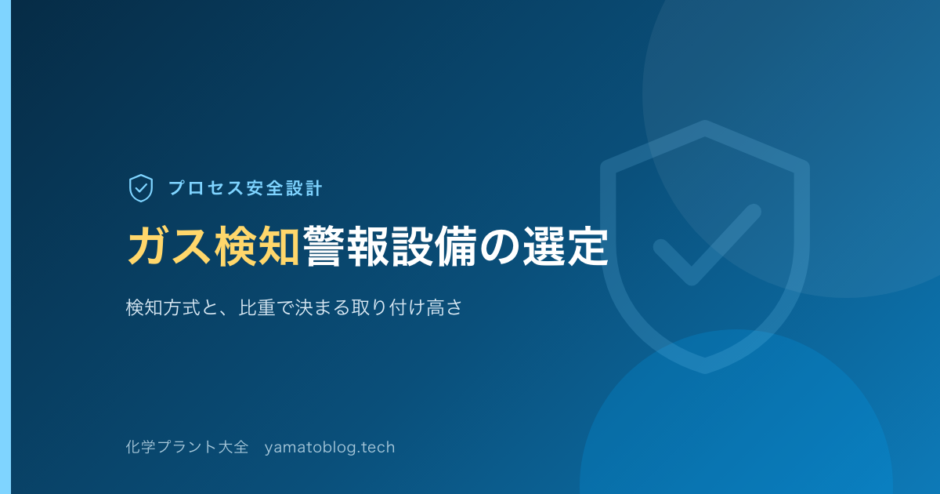 プロセス安全設計

ガス検知警報設備の選定

検知方式と、比重で決まる取り付け高さ

化学プラント大全　yamatoblog.tech